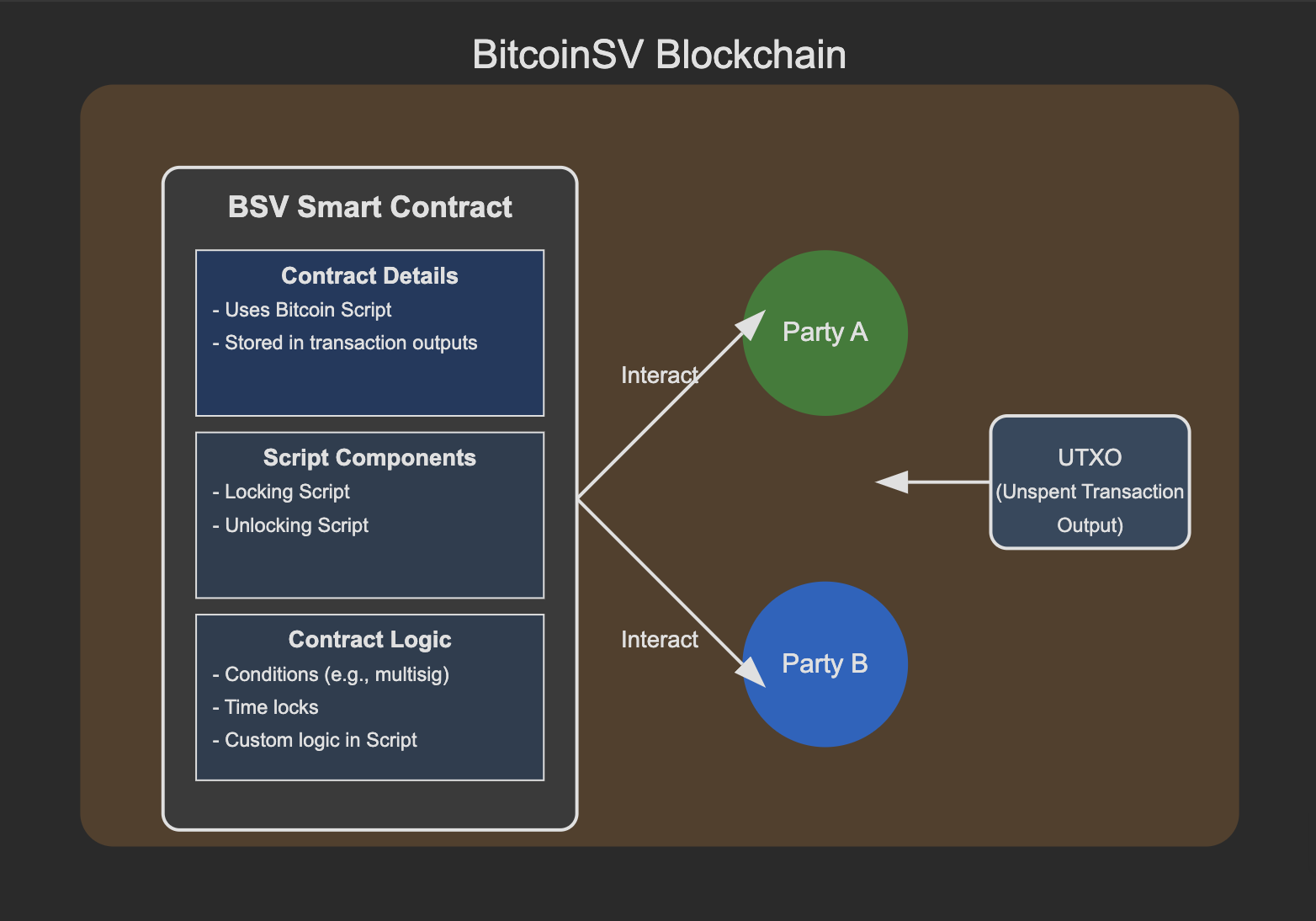 BitcoinSV Blockchain

BSV Smart Contract

Contract Details
- Uses Bitcoin Script
- Stored in transaction outputs

Script Components
- Locking Script
- Unlocking Script

Contract Logic
- Conditions (e.g., multisig)
- Time locks
- Custom logic in Script

Interact

Party A

Interact

Party B

UTXO
(Unspent Transaction Output)